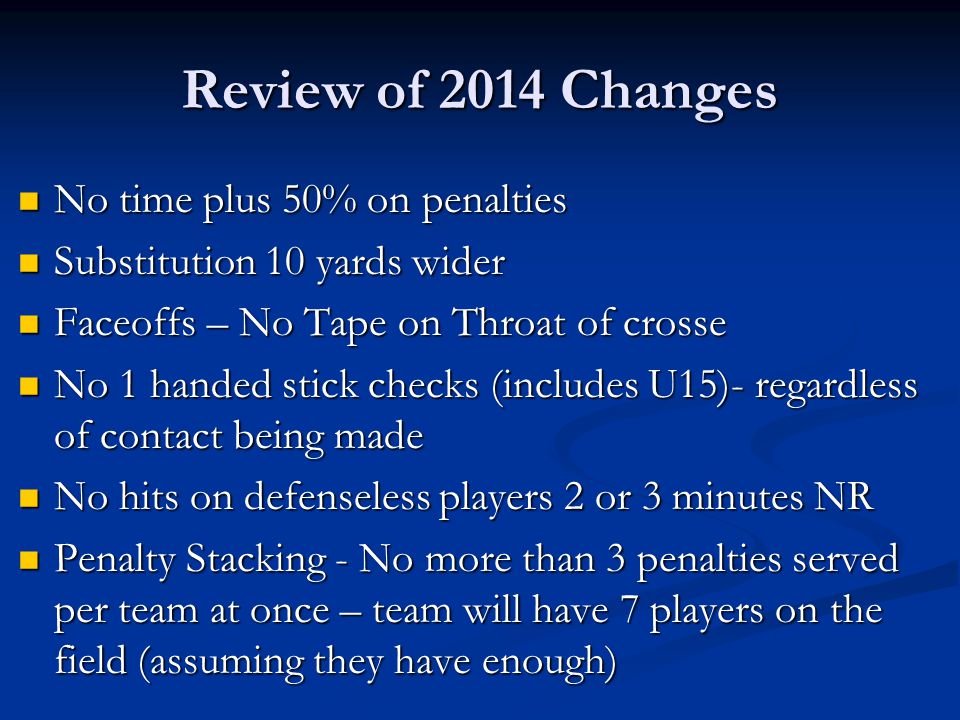 Review of 2014 Changes

- No time plus 50% on penalties
- Substitution 10 yards wider
- Faceoffs – No Tape on Throat of crosse
- No 1 handed stick checks (includes U15)- regardless of contact being made
- No hits on defenseless players 2 or 3 minutes NR
- Penalty Stacking - No more than 3 penalties served per team at once – team will have 7 players on the field (assuming they have enough)